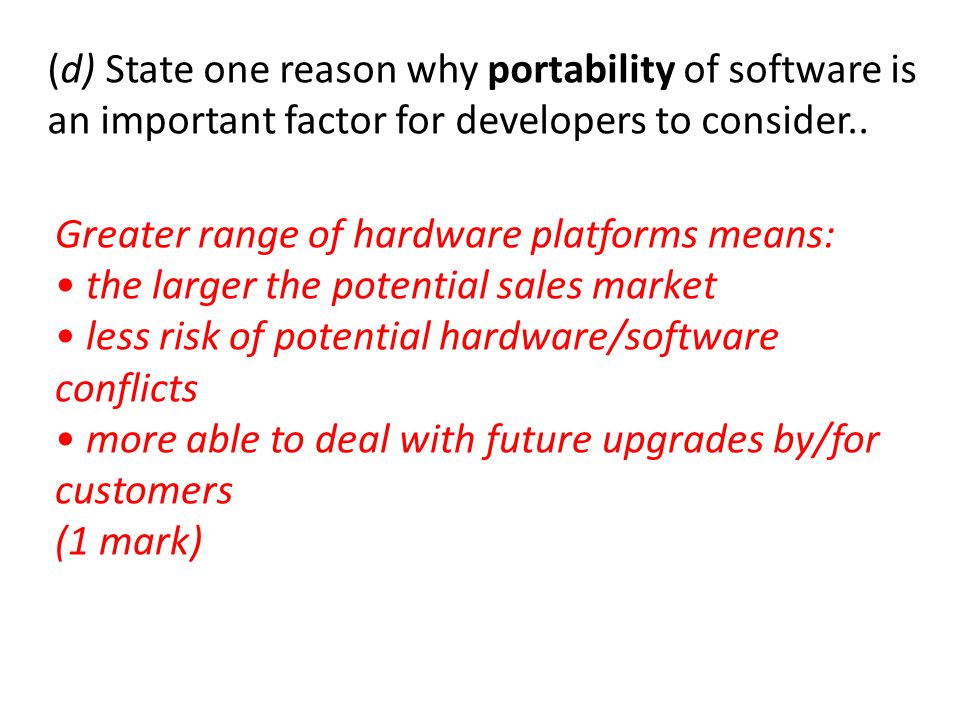 (d) State one reason why portability of software is an important factor for developers to consider..

Greater range of hardware platforms means:
• the larger the potential sales market
• less risk of potential hardware/software conflicts
• more able to deal with future upgrades by/for customers
(1 mark)